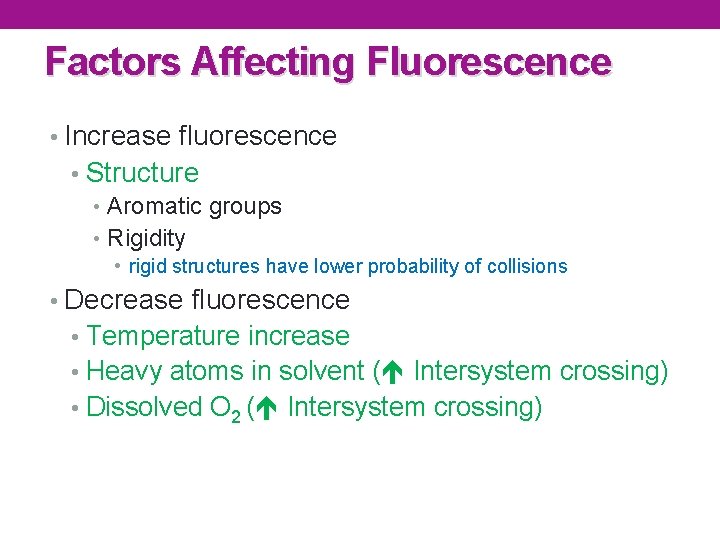 Factors Affecting Fluorescence

• Increase fluorescence
  • Structure
    • Aromatic groups
    • Rigidity
      • rigid structures have lower probability of collisions
• Decrease fluorescence
  • Temperature increase
  • Heavy atoms in solvent (↑ Intersystem crossing)
  • Dissolved $O_2$ (↑ Intersystem crossing)